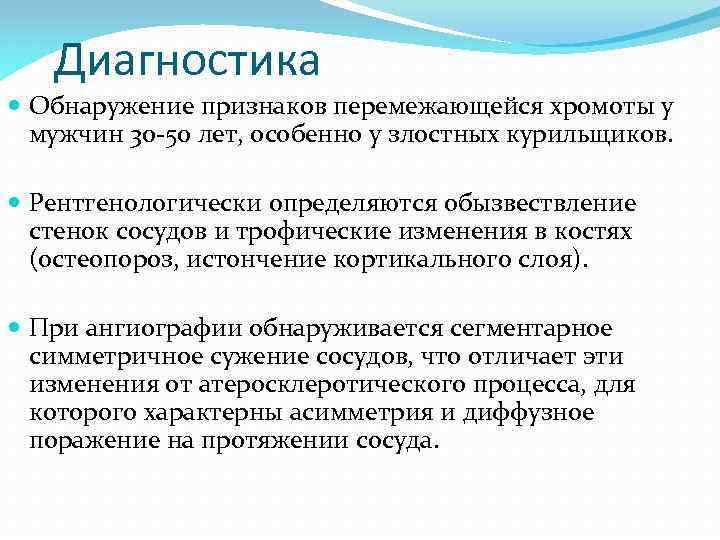 Диагностика

Обнаружение признаков перемежающейся хромоты у мужчин 30-50 лет, особенно у злостных курильщиков.

Рентгенологически определяются обызвествление стенок сосудов и трофические изменения в костях (остеопороз, истончение кортикального слоя).

При ангиографии обнаруживается сегментарное симметричное сужение сосудов, что отличает эти изменения от атеросклеротического процесса, для которого характерны асимметрия и диффузное поражение на протяжении сосуда.